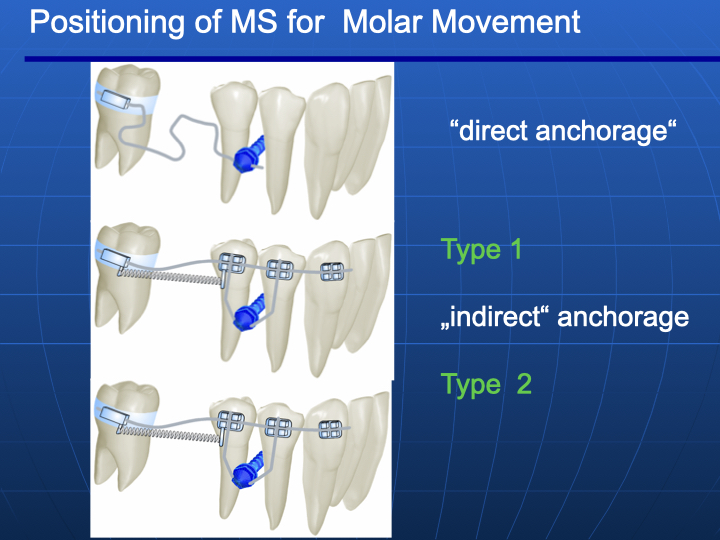 Positioning of MS for Molar Movement

“direct anchorage“

Type 1

„indirect“ anchorage

Type 2